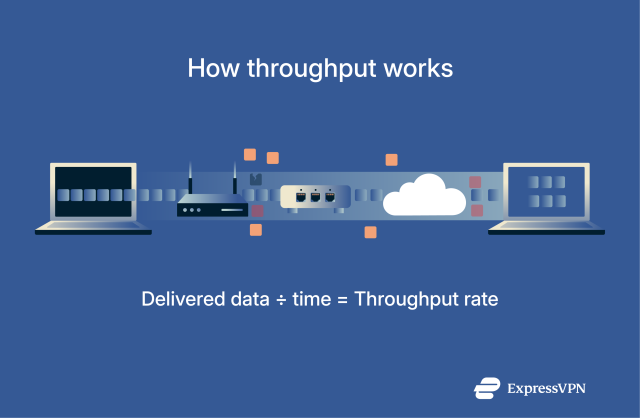 How throughput works

Delivered data ÷ time = Throughput rate

ExpressVPN